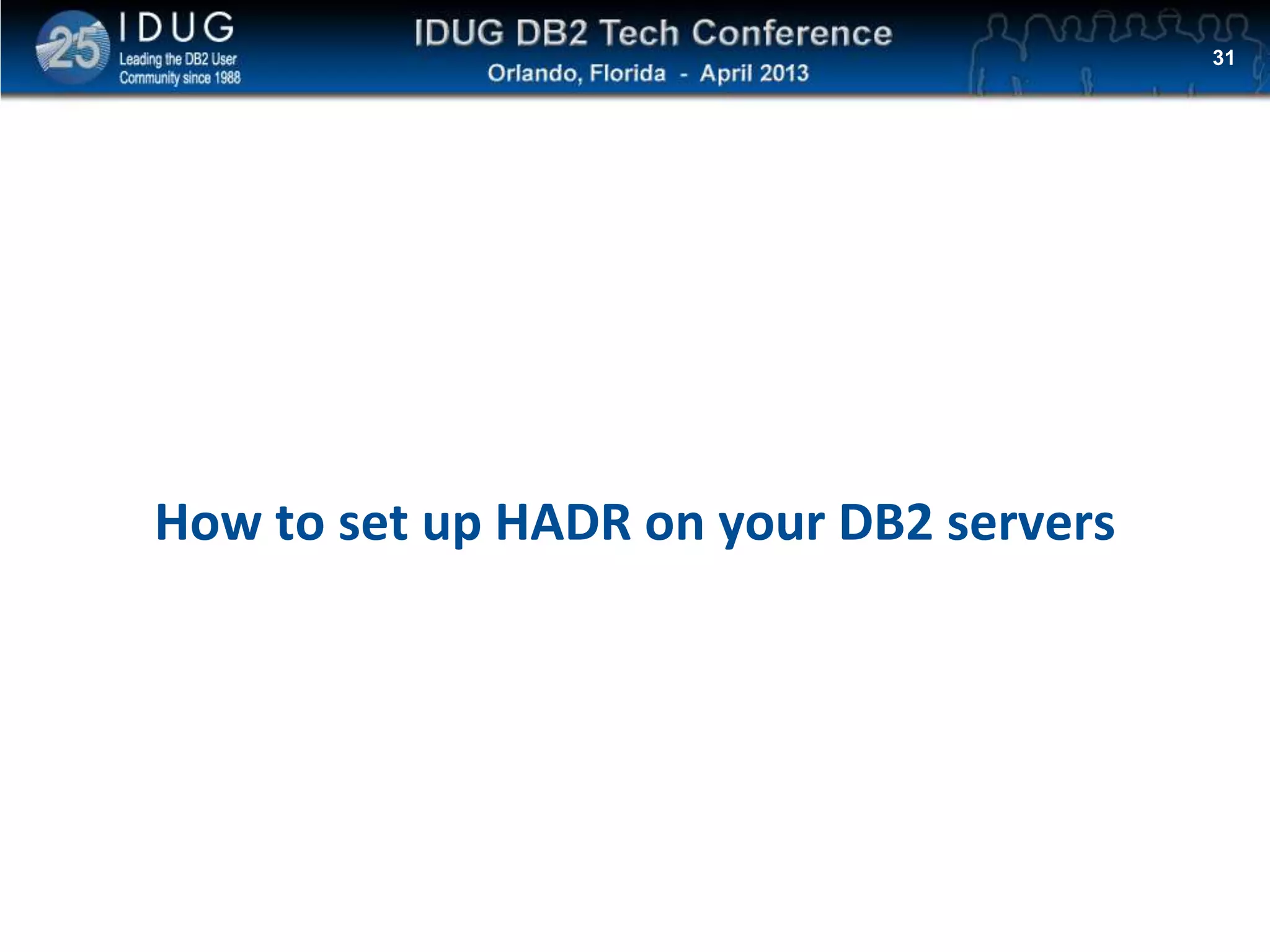 25 IDUG Leading the DB2 User Community since 1988

IDUG DB2 Tech Conference
Orlando, Florida - April 2013

31

How to set up HADR on your DB2 servers